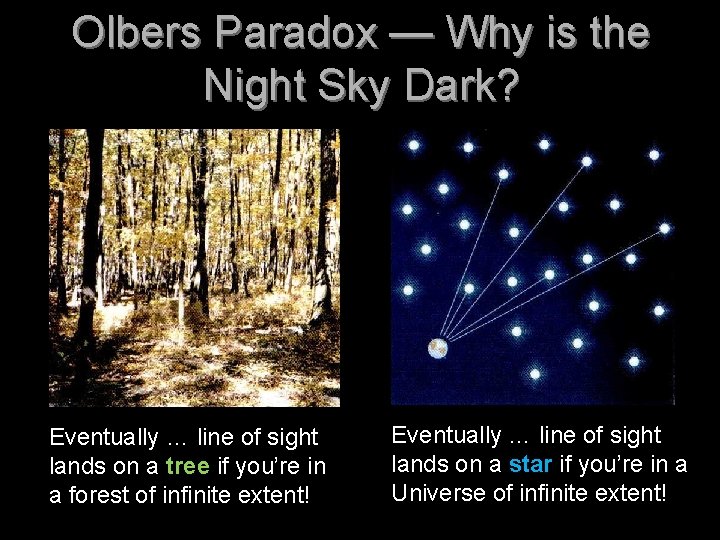 Olbers Paradox — Why is the Night Sky Dark?

Eventually ... line of sight lands on a tree if you're in a forest of infinite extent!

Eventually ... line of sight lands on a star if you're in a Universe of infinite extent!